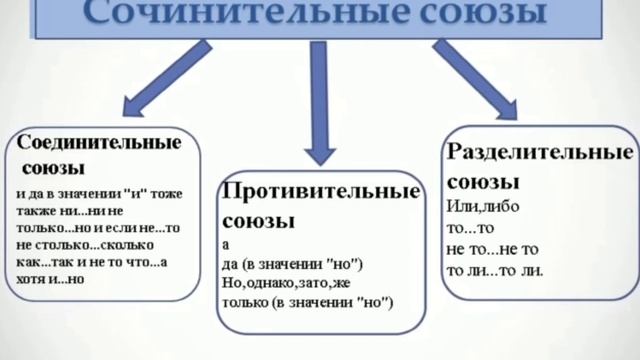 Сочинительные союзы

Соединительные союзы
и да в значении "и" тоже также ни...ни не только...но и если не...то не столько...сколько как...так и не то что...а хотя и...но

Противительные союзы
а
да (в значении "но")
Но,однако,зато,же
только (в значении "но")

Разделительные союзы
Или,либо
то...то
не то...не то
то ли...то ли.